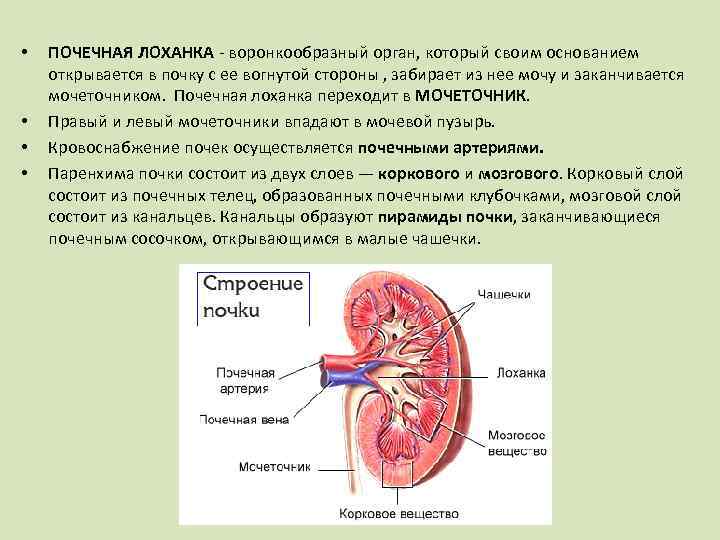 • ПОЧЕЧНАЯ ЛОХАНКА - воронкообразный орган, который своим основанием открывается в почку с ее вогнутой стороны , забирает из нее мочу и заканчивается мочеточником. Почечная лоханка переходит в МОЧЕТОЧНИК.

• Правый и левый мочеточники впадают в мочевой пузырь.

• Кровоснабжение почек осуществляется почечными артериями.

• Паренхима почки состоит из двух слоев — коркового и мозгового. Корковый слой состоит из почечных телец, образованных почечными клубочками, мозговой слой состоит из канальцев. Канальцы образуют пирамиды почки, заканчивающиеся почечным сосочком, открывающимся в малые чашечки.

Строение почки

Чашечки

Почечная артерия

Лоханка

Почечная вена

Мозговое вещество

Мочеточник

Корковое вещество